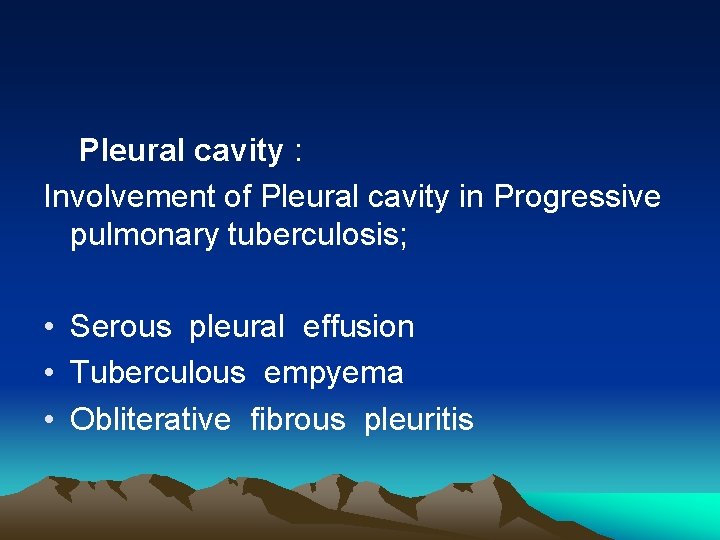 Pleural cavity :

Involvement of Pleural cavity in Progressive pulmonary tuberculosis;

• Serous pleural effusion
• Tuberculous empyema
• Obliterative fibrous pleuritis